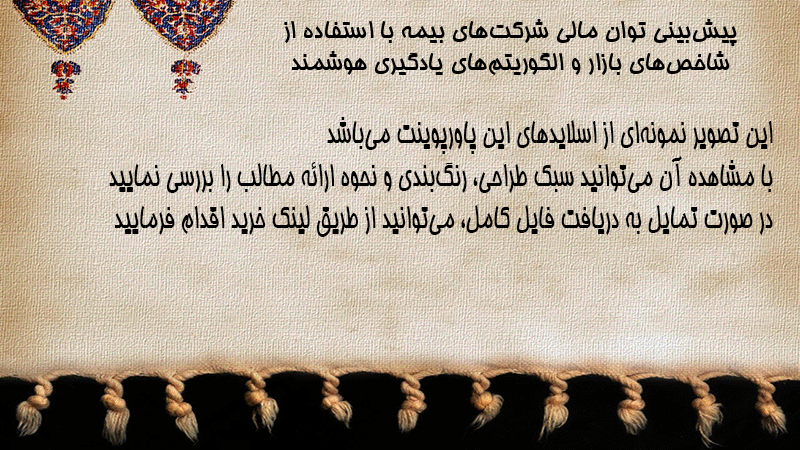 پیش‌بینی توان مالی شرکت‌های بیمه با استفاده از شاخص‌های بازار و الگوریتم‌های یادگیری هوشمند

این تصویر نمونه‌ای از اسلایدهای این پاورپوینت می‌باشد
با مشاهده آن می‌توانید سبک طراحی، رنگ‌بندی و نحوه ارائه مطالب را بررسی نمایید
در صورت تمایل به دریافت فایل کامل، می‌توانید از طریق لینک خرید اقدام فرمایید